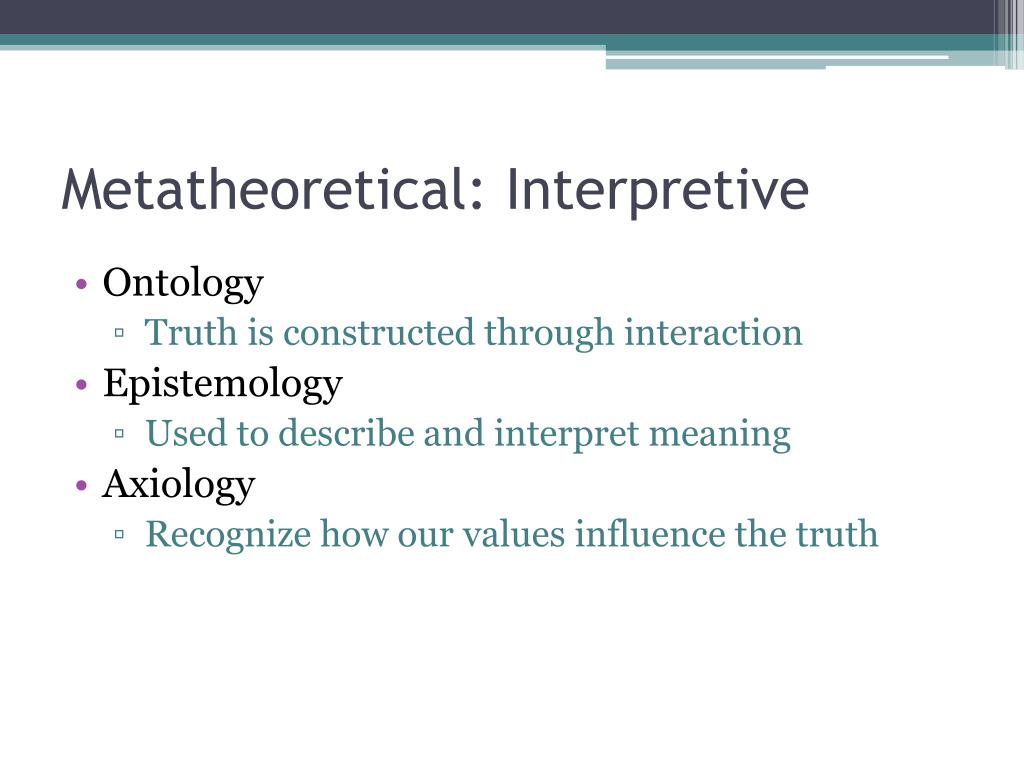 Metatheoretical: Interpretive

• Ontology
 ▫ Truth is constructed through interaction
• Epistemology
 ▫ Used to describe and interpret meaning
• Axiology
 ▫ Recognize how our values influence the truth